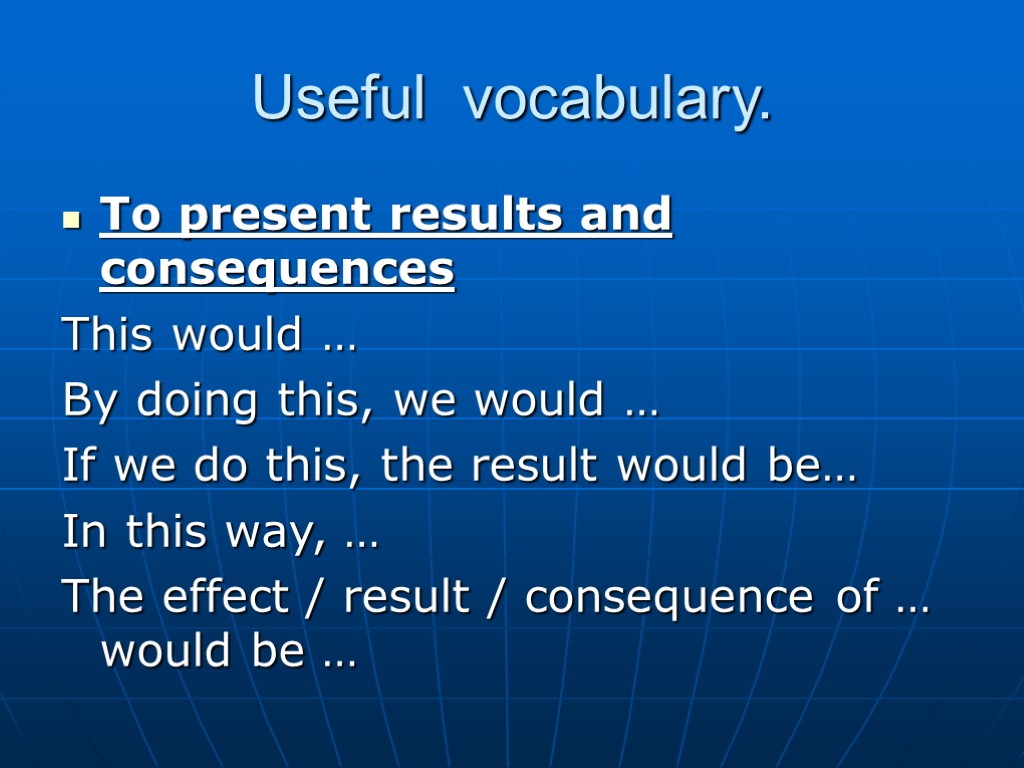 Useful vocabulary.

To present results and consequences

This would …

By doing this, we would …

If we do this, the result would be…

In this way, …

The effect / result / consequence of … would be …